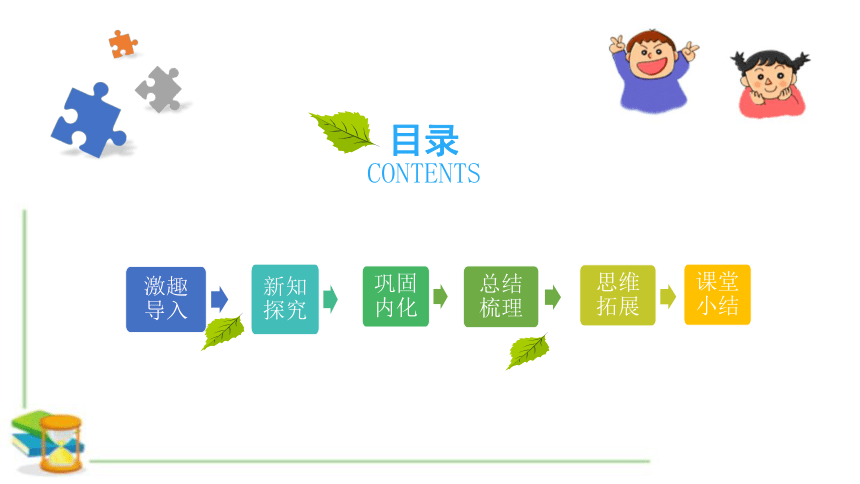 目录
CONTENTS

激趣导入

新知探究

巩固内化

总结梳理

思维拓展

课堂小结